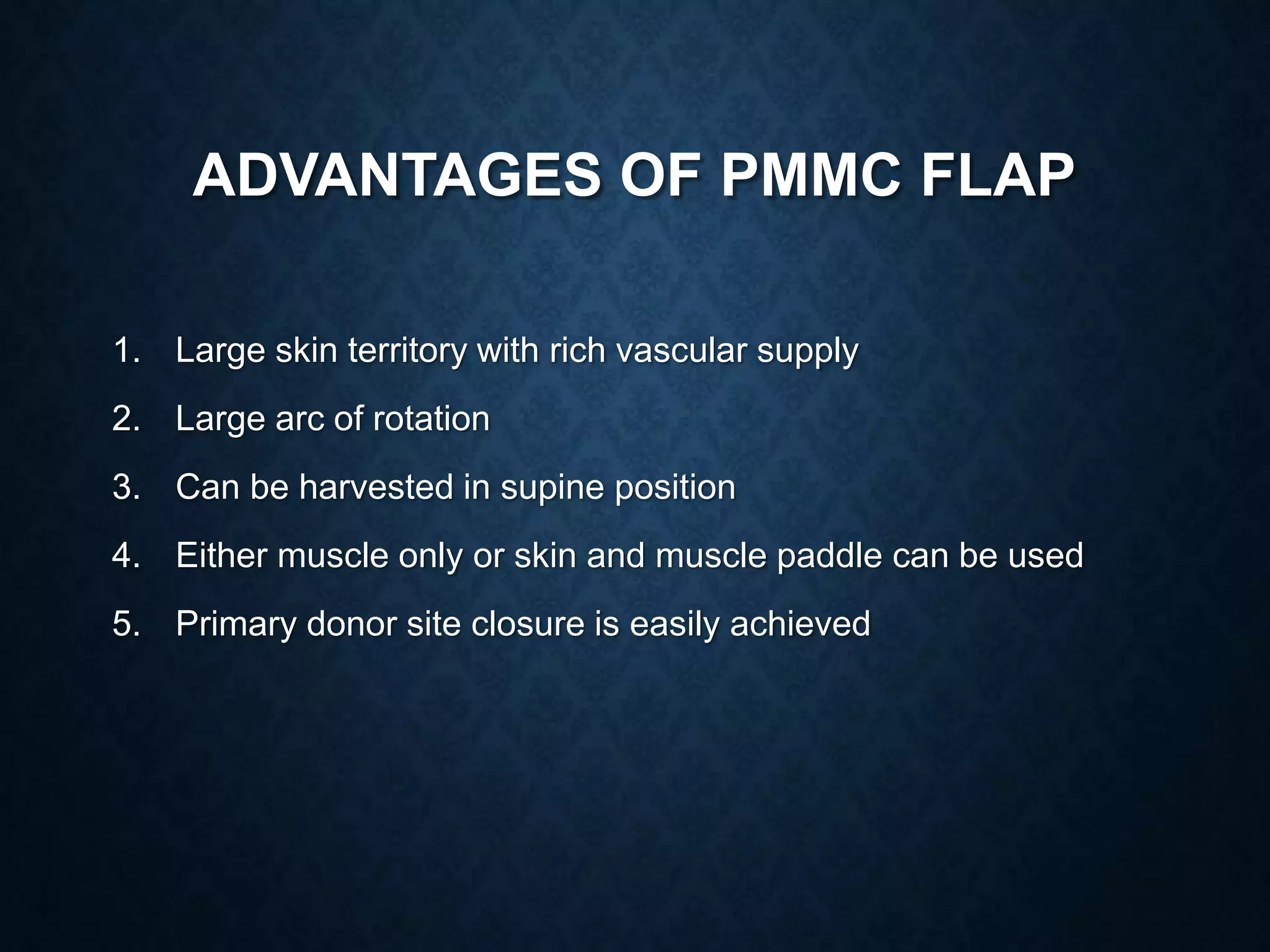 ADVANTAGES OF PMMC FLAP

1. Large skin territory with rich vascular supply
2. Large arc of rotation
3. Can be harvested in supine position
4. Either muscle only or skin and muscle paddle can be used
5. Primary donor site closure is easily achieved